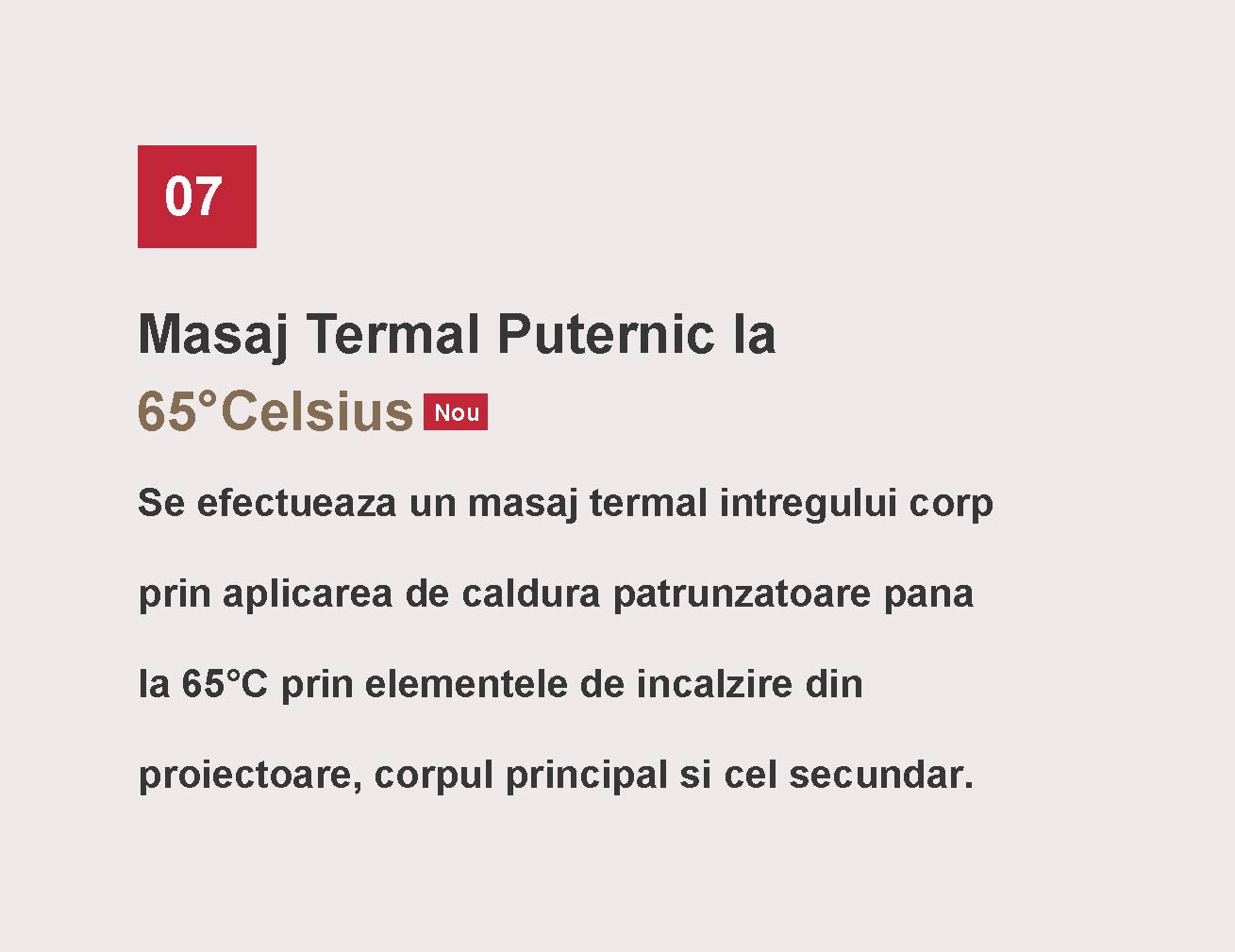 07

Masaj Termal Puternic la 65°Celsius Nou

Se efectueaza un masaj termal intregului corp prin aplicarea de caldura patrunzatoare pana la 65°C prin elementele de incalzire din proiectoare, corpul principal si cel secundar.